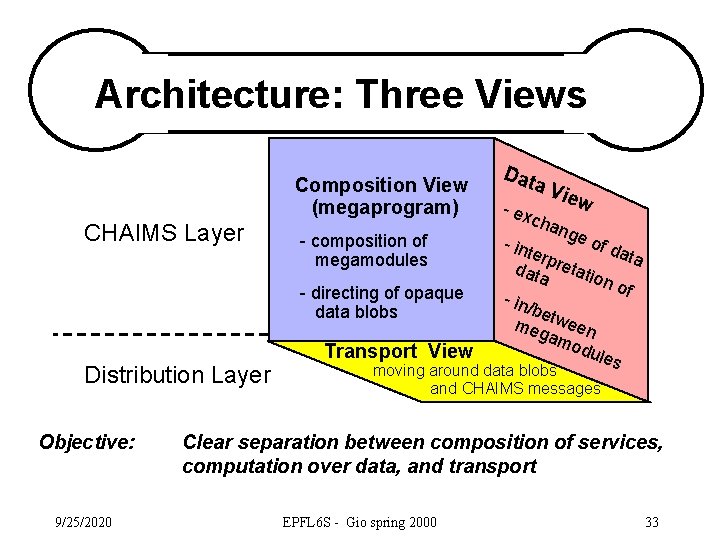 Architecture: Three Views

CHAIMS Layer

Distribution Layer

Composition View
(megaprogram)

- composition of megamodules

- directing of opaque data blobs

Data View

- exchange of data

- interpretation of data

- in/between megamodules

Transport View
moving around data blobs and CHAIMS messages

Objective: Clear separation between composition of services, computation over data, and transport

9/25/2020 EPFL6S - Gio spring 2000 33